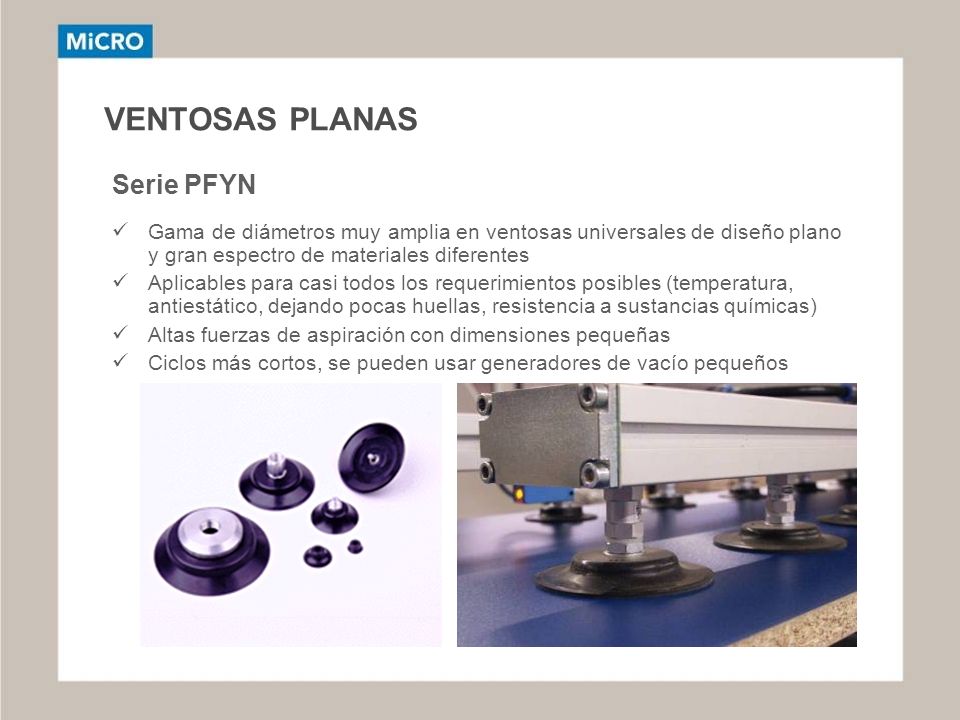 MiCRO

VENTOSAS PLANAS

Serie PFYN

✓ Gama de diámetros muy amplia en ventosas universales de diseño plano y gran espectro de materiales diferentes
✓ Aplicables para casi todos los requerimientos posibles (temperatura, antiestático, dejando pocas huellas, resistencia a sustancias químicas)
✓ Altas fuerzas de aspiración con dimensiones pequeñas
✓ Ciclos más cortos, se pueden usar generadores de vacío pequeños